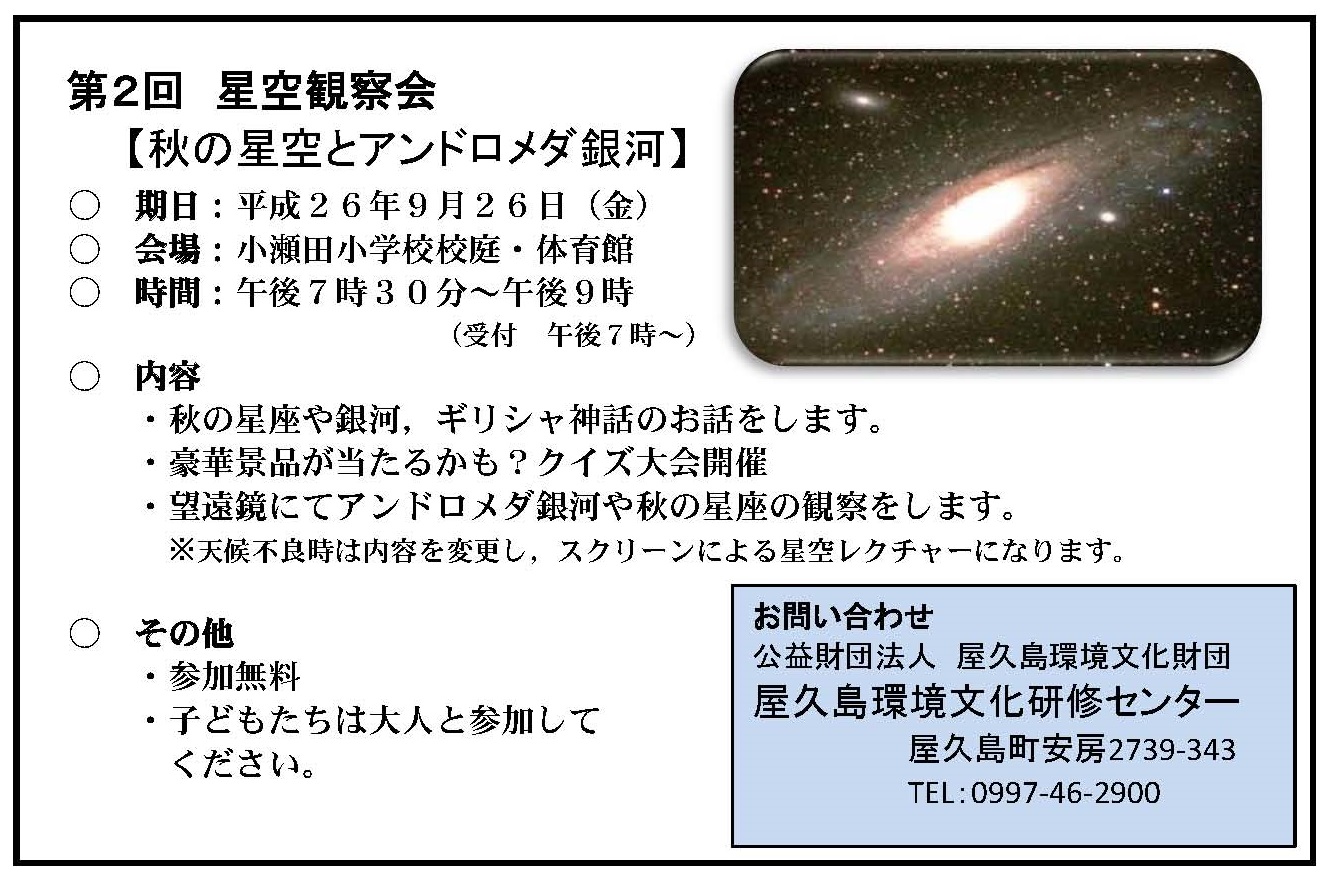 第2回　星空観察会
【秋の星空とアンドロメダ銀河】
○　期日：平成２６年９月２６日（金）
○　会場：小瀬田小学校校庭・体育館
○　時間：午後７時３０分～午後９時
（受付　午後７時～）
○　内容
・秋の星座や銀河，ギリシャ神話のお話をします。
・豪華景品が当たるかも？クイズ大会開催
・望遠鏡にてアンドロメダ銀河や秋の星座の観察をします。
※天候不良時は内容を変更し，スクリーンによる星空レクチャーになります。

○　その他
・参加無料
・子どもたちは大人と参加してください。

お問い合わせ
公益財団法人　屋久島環境文化財団
屋久島環境文化研修センター
屋久島町安房2739-343
TEL：0997-46-2900